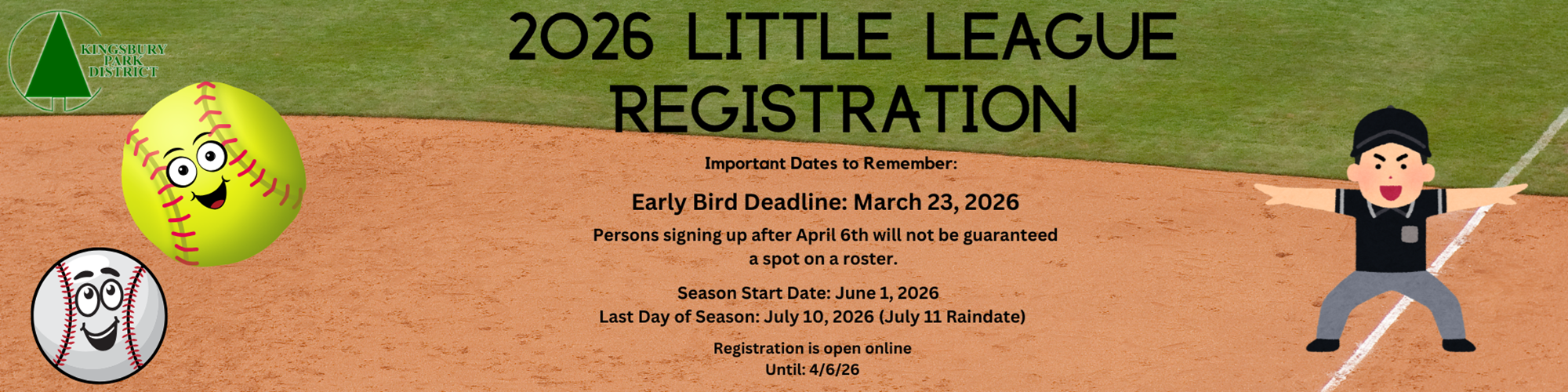 KINGSBURY PARK DISTRICT

2026 LITTLE LEAGUE REGISTRATION

Important Dates to Remember:

Early Bird Deadline: March 23, 2026

Persons signing up after April 6th will not be guaranteed a spot on a roster.

Season Start Date: June 1, 2026
Last Day of Season: July 10, 2026 (July 11 Raindate)

Registration is open online
Until: 4/6/26